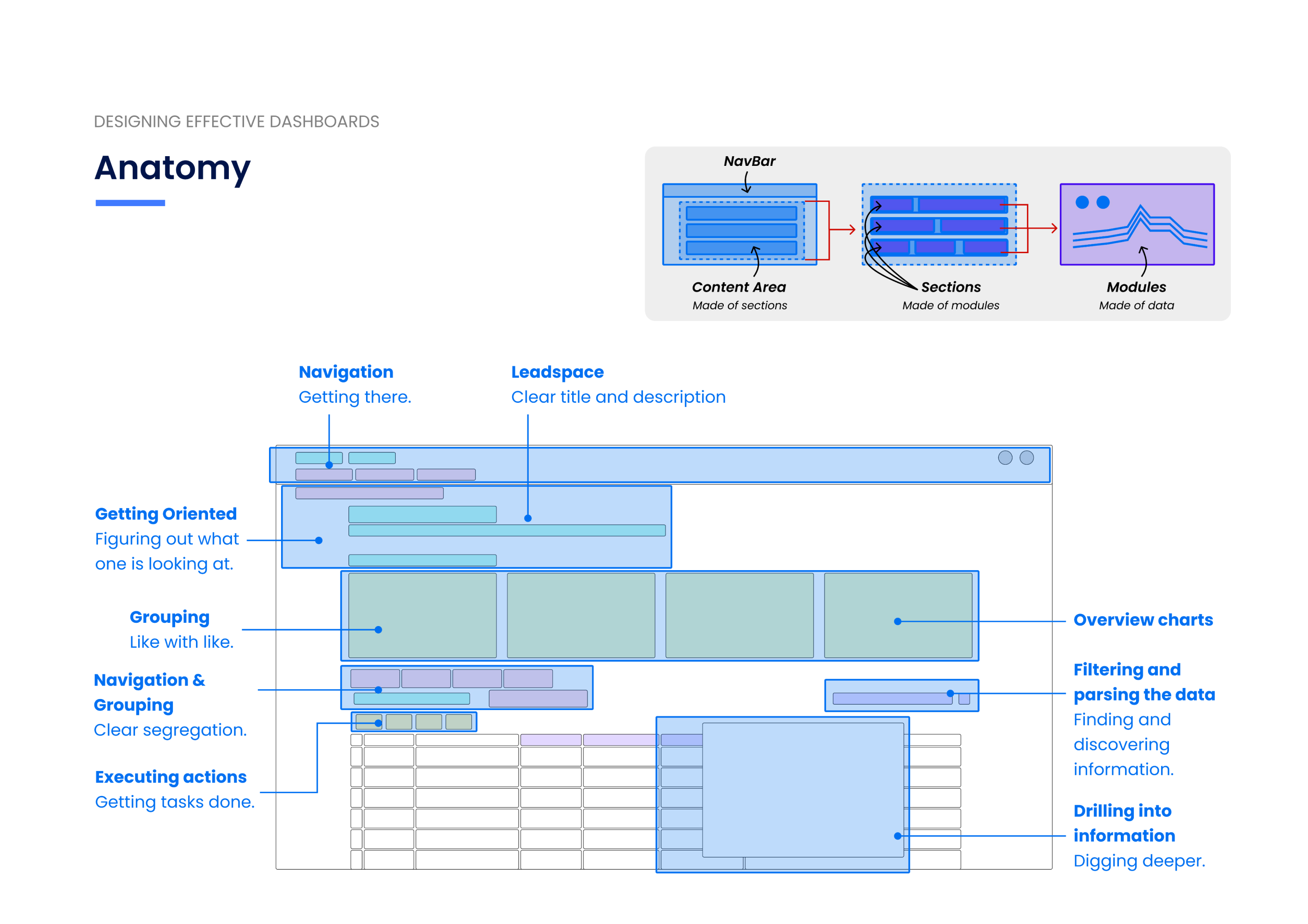 DESIGNING EFFECTIVE DASHBOARDS

Anatomy

NavBar

Content Area
Made of sections

Sections
Made of modules

Modules
Made of data

Navigation
Getting there.

Leadspace
Clear title and description

Getting Oriented
Figuring out what one is looking at.

Grouping
Like with like.

Navigation & Grouping
Clear segregation.

Executing actions
Getting tasks done.

Overview charts

Filtering and parsing the data
Finding and discovering information.

Drilling into information
Digging deeper.